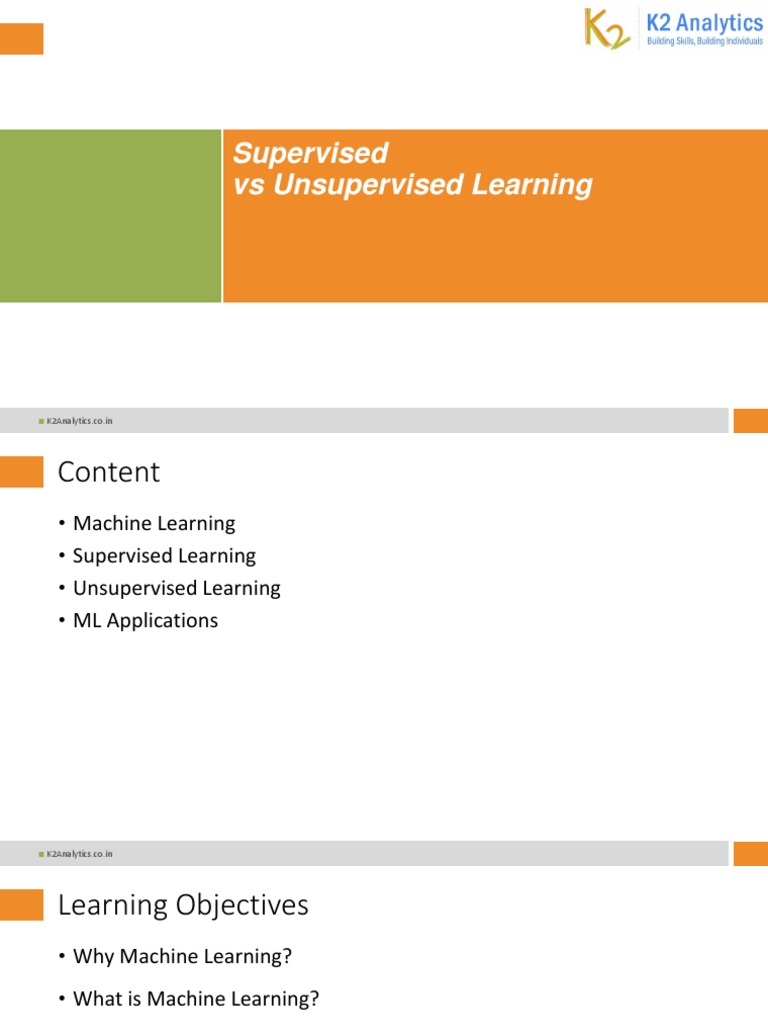 K2 K2 Analytics
Building Skills, Building Individuals

Supervised
vs Unsupervised Learning

K2Analytics.co.in

Content

• Machine Learning
• Supervised Learning
• Unsupervised Learning
• ML Applications

K2Analytics.co.in

Learning Objectives

• Why Machine Learning?
• What is Machine Learning?